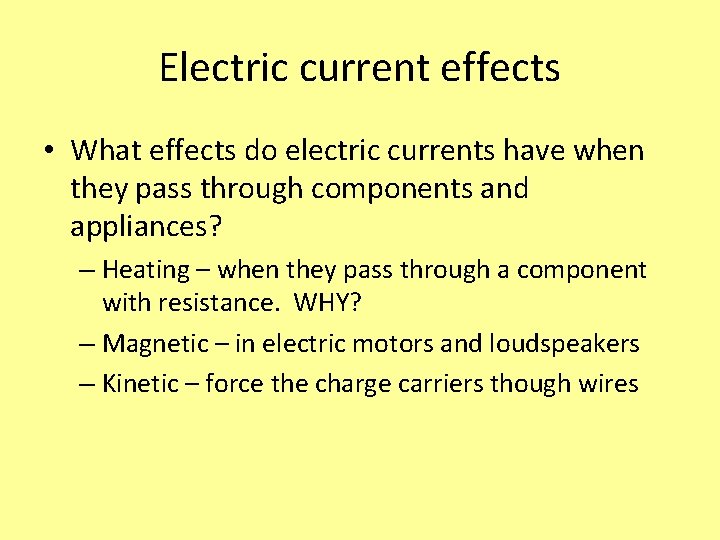 Electric current effects

• What effects do electric currents have when they pass through components and appliances?

– Heating – when they pass through a component with resistance. WHY?

– Magnetic – in electric motors and loudspeakers

– Kinetic – force the charge carriers though wires